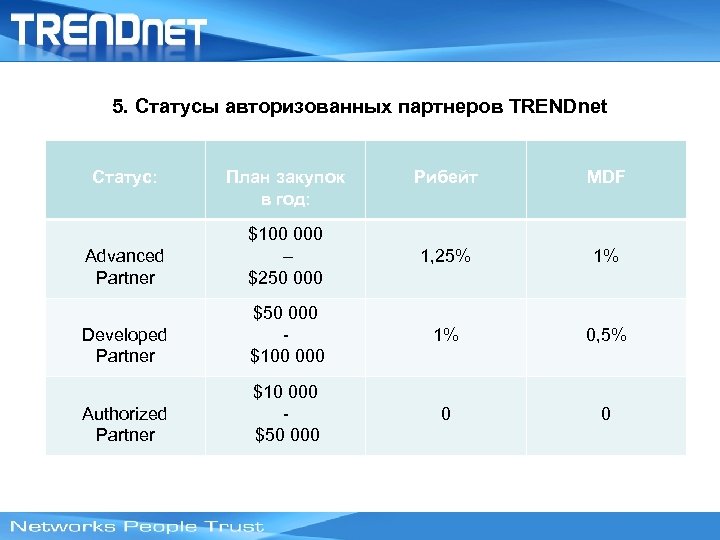 TRENDnet

5. Статусы авторизованных партнеров TRENDnet

| Статус: | План закупок в год: | Рибейт | MDF |
|---|---|---|---|
| Advanced Partner | \$100 000 – \$250 000 | 1,25% | 1% |
| Developed Partner | \$50 000 - \$100 000 | 1% | 0,5% |
| Authorized Partner | \$10 000 - \$50 000 | 0 | 0 |

Networks People Trust